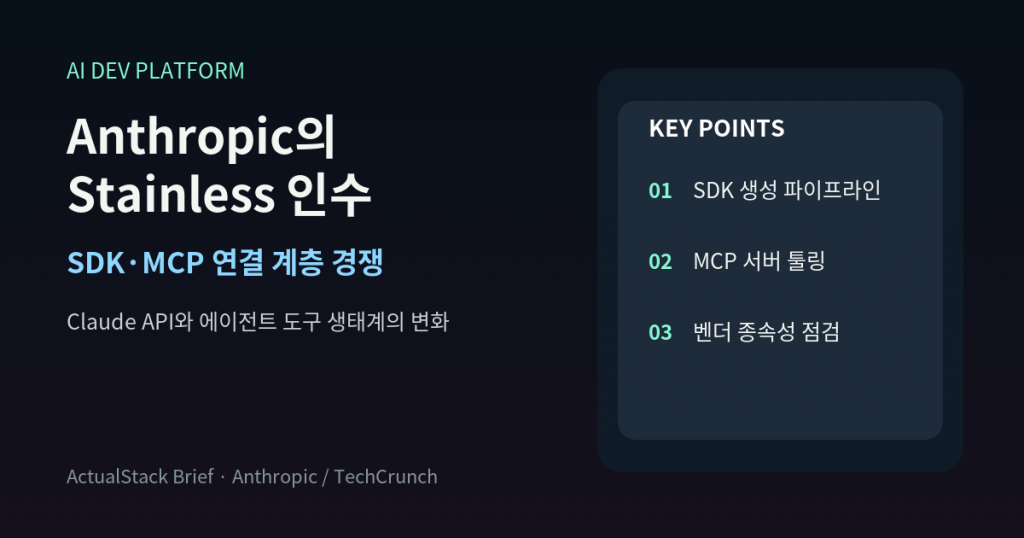 AI DEV PLATFORM

Anthropic의 Stainless 인수

SDK·MCP 연결 계층 경쟁

Claude API와 에이전트 도구 생태계의 변화

ActualStack Brief · Anthropic / TechCrunch

KEY POINTS

01 SDK 생성 파이프라인

02 MCP 서버 툴링

03 벤더 종속성 점검